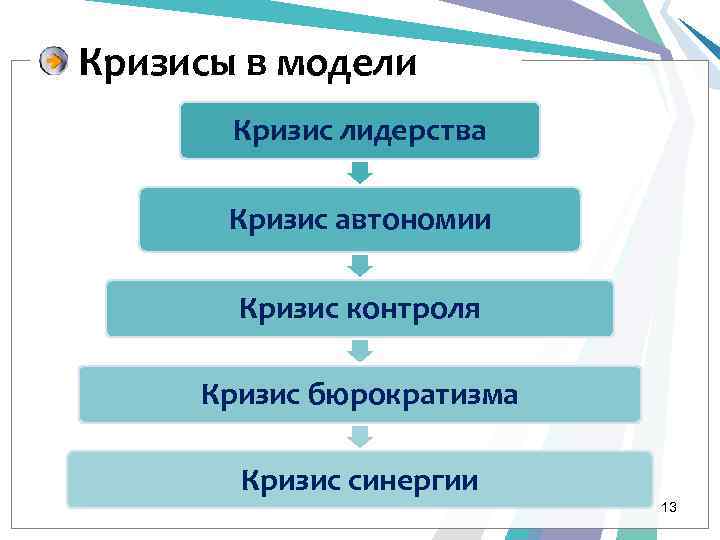 Кризисы в модели

Кризис лидерства

Кризис автономии

Кризис контроля

Кризис бюрократизма

Кризис синергии

13